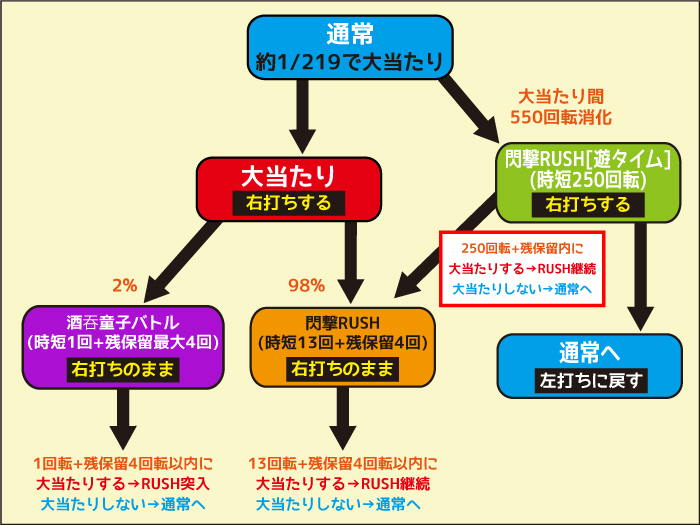 通常
約1/219で大当たり

大当たり間
550回転消化

大当たり
右打ちする

閃撃RUSH[遊タイム]
(時短250回転)
右打ちする

250回転+残保留内に
大当たりする→RUSH継続
大当たりしない→通常へ

2%

98%

酒呑童子バトル
(時短1回+残保留最大4回)
右打ちのまま

閃撃RUSH
(時短13回+残保留4回)
右打ちのまま

通常へ
左打ちに戻す

1回転+残保留4回転以内に
大当たりする→RUSH突入
大当たりしない→通常へ

13回転+残保留4回転以内に
大当たりする→RUSH継続
大当たりしない→通常へ